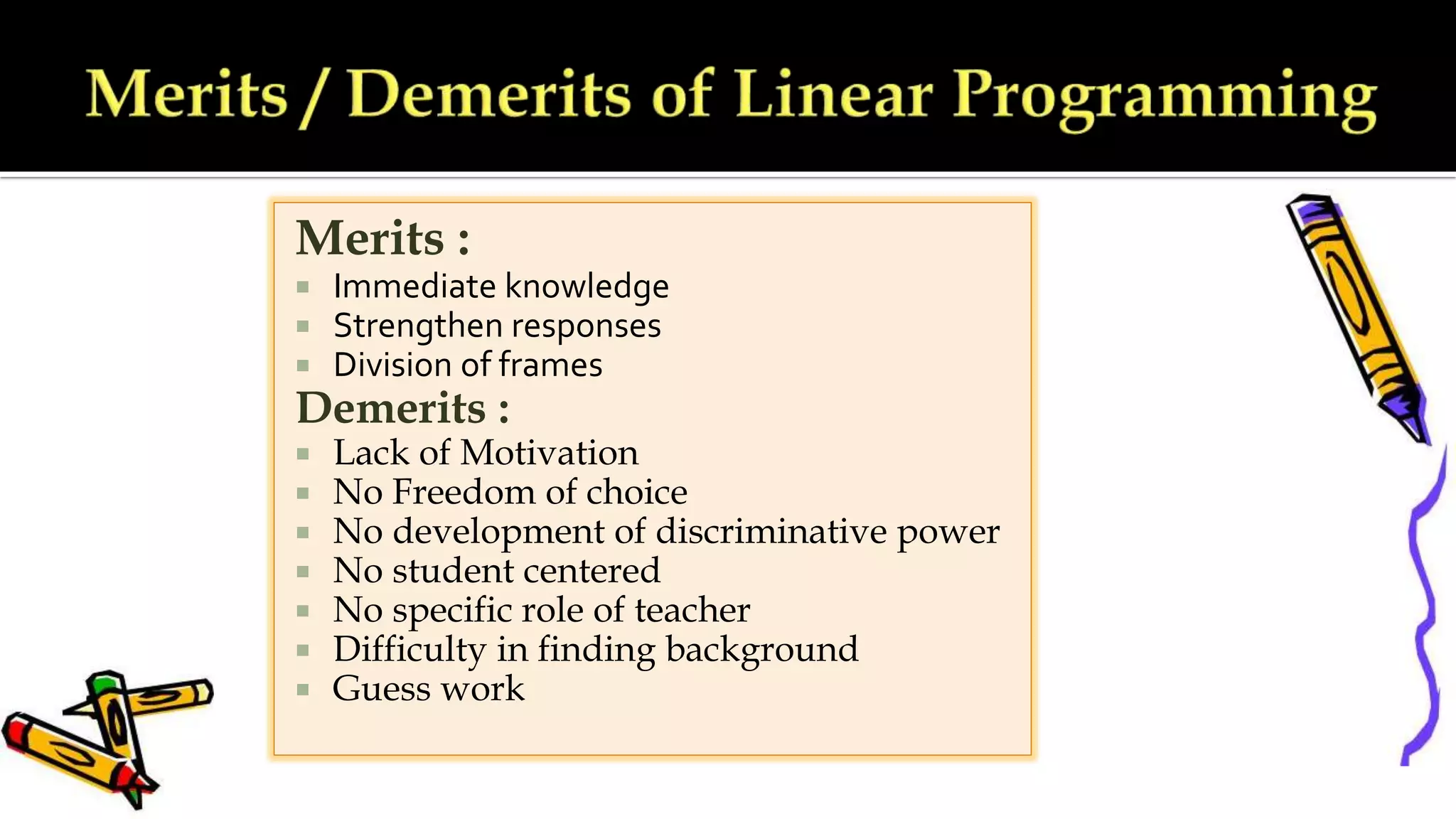 Merits / Demerits of Linear Programming

Merits :
- Immediate knowledge
- Strengthen responses
- Division of frames

Demerits :
- Lack of Motivation
- No Freedom of choice
- No development of discriminative power
- No student centered
- No specific role of teacher
- Difficulty in finding background
- Guess work